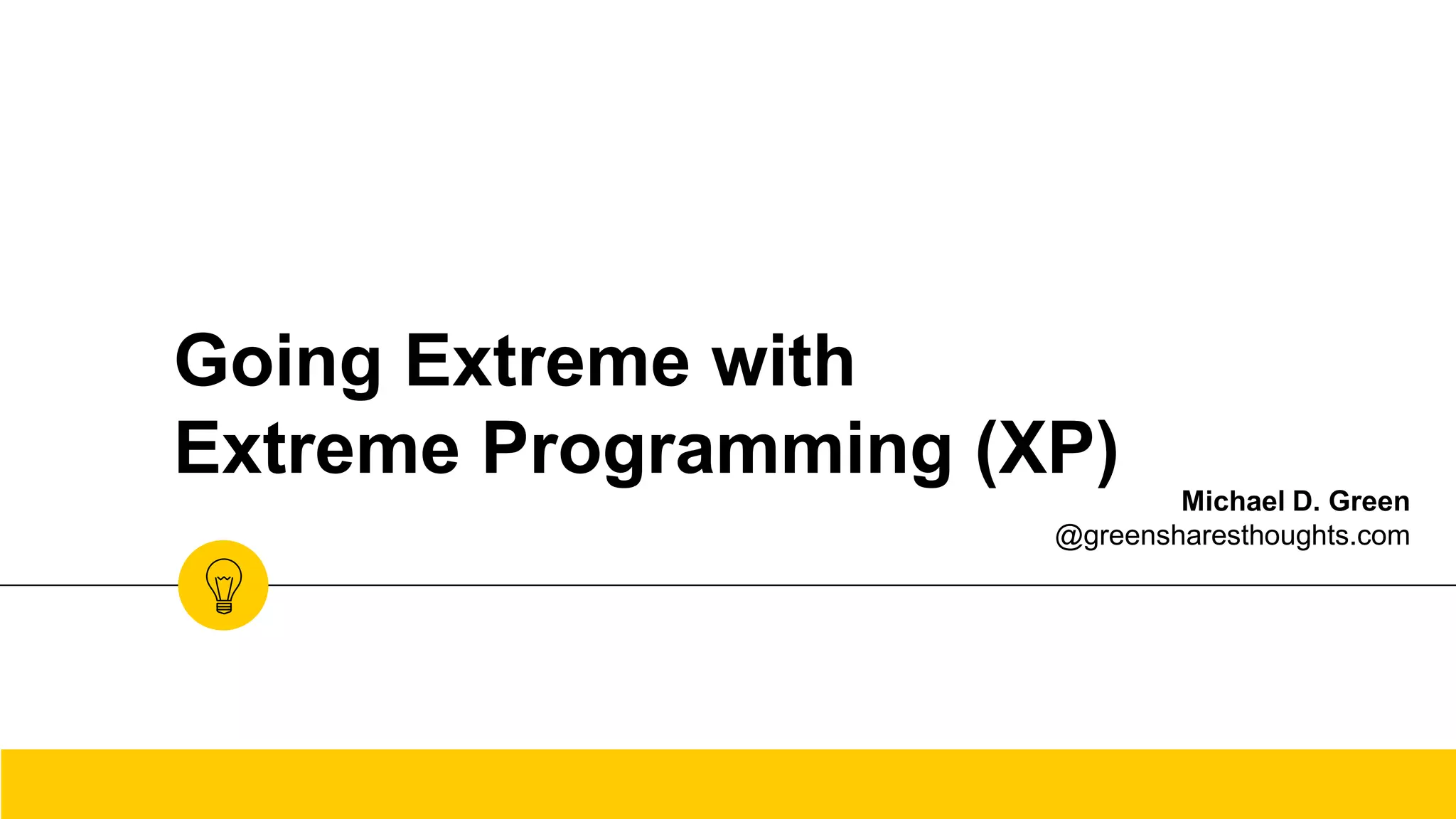 Going Extreme with Extreme Programming (XP)

Michael D. Green
@greensharesthoughts.com